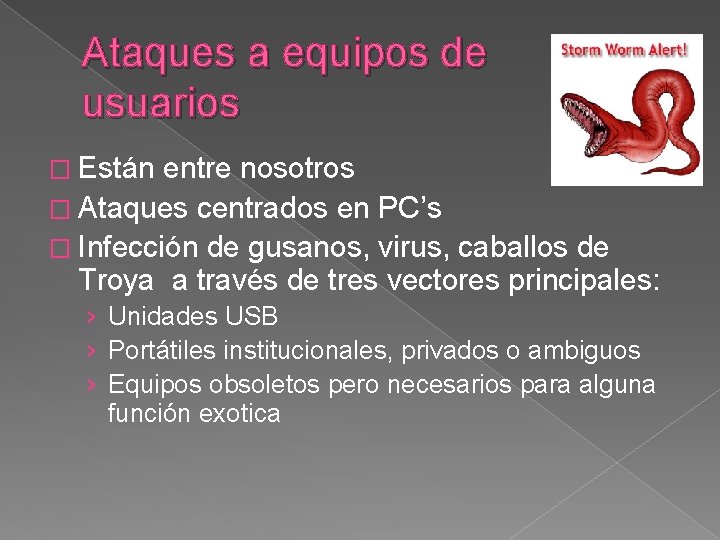 Ataques a equipos de usuarios

Storm Worm Alert!

□ Están entre nosotros
□ Ataques centrados en PC's
□ Infección de gusanos, virus, caballos de Troya a través de tres vectores principales:
› Unidades USB
› Portátiles institucionales, privados o ambiguos
› Equipos obsoletos pero necesarios para alguna función exotica